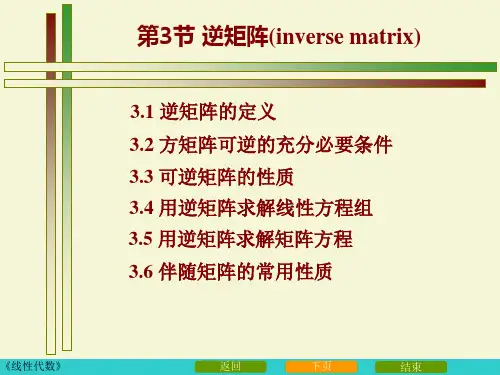 第3节 逆矩阵(inverse matrix)

3.1 逆矩阵的定义

3.2 方矩阵可逆的充分必要条件

3.3 可逆矩阵的性质

3.4 用逆矩阵求解线性方程组

3.5 用逆矩阵求解矩阵方程

3.6 伴随矩阵的常用性质

《线性代数》

返回

下页

结束